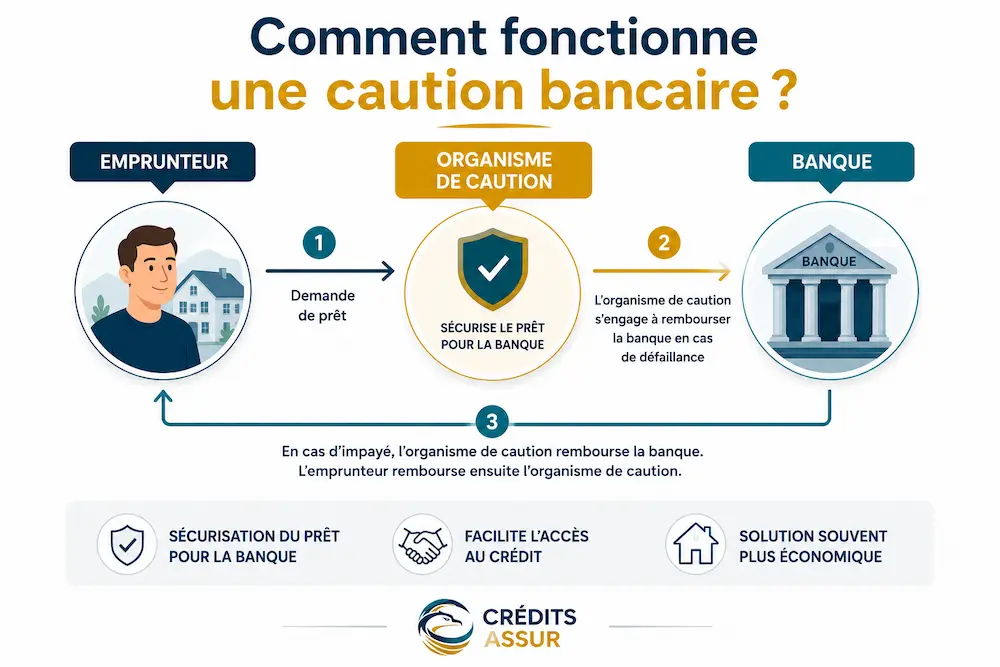 Comment fonctionne une caution bancaire ?

EMPRUNTEUR

ORGANISME DE CAUTION

BANQUE

1

Demande de prêt

SÉCURISE LE PRÊT POUR LA BANQUE

2

L'organisme de caution s'engage à rembourser la banque en cas de défaillance

BANQUE

3

En cas d'impayé, l'organisme de caution rembourse la banque. L'emprunteur rembourse ensuite l'organisme de caution.

SÉCURISATION DU PRÊT POUR LA BANQUE

FACILITE L'ACCÈS AU CRÉDIT

SOLUTION SOUVENT PLUS ÉCONOMIQUE

CRÉDITS ASSUR